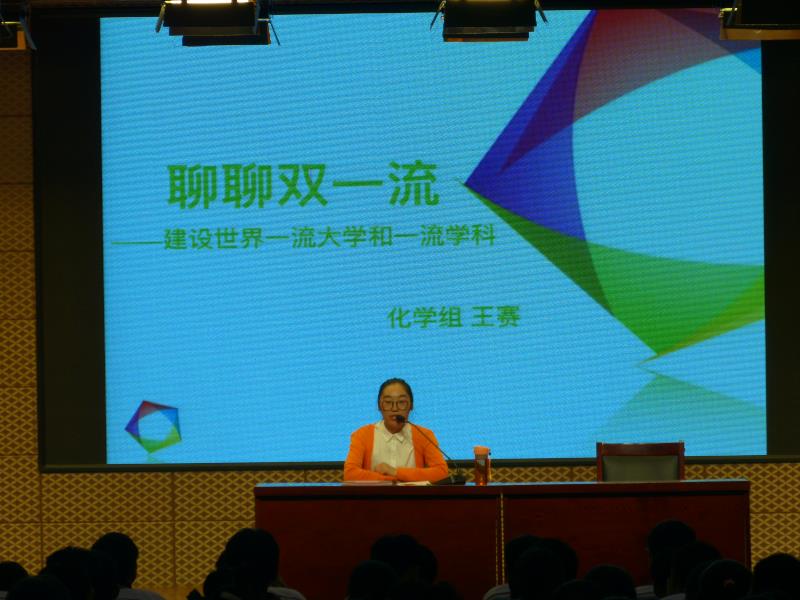 聊聊双一流

——建设世界一流大学和一流学科

化学组 王赛